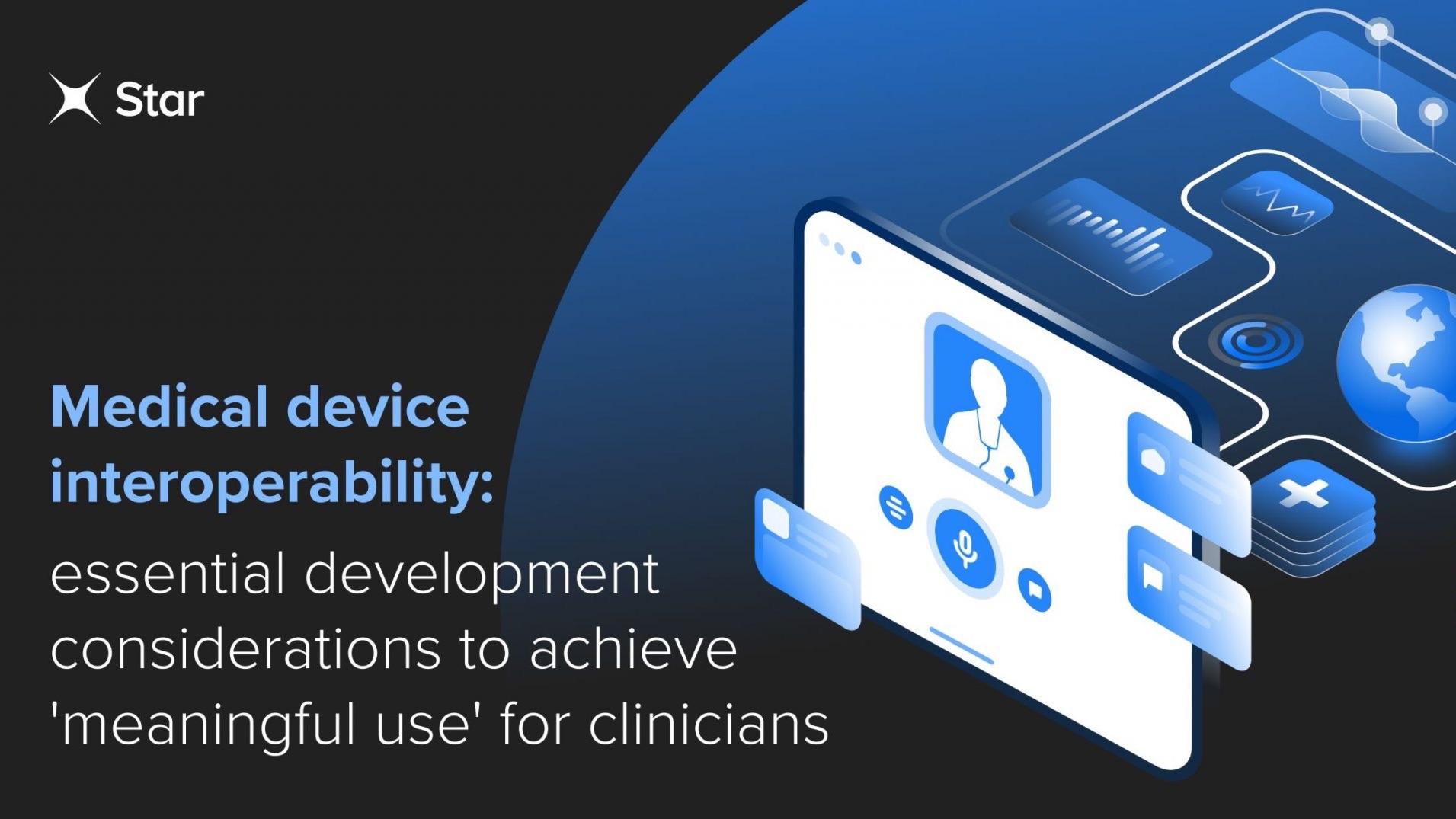 Star

Medical device interoperability:

essential development considerations to achieve 'meaningful use' for clinicians